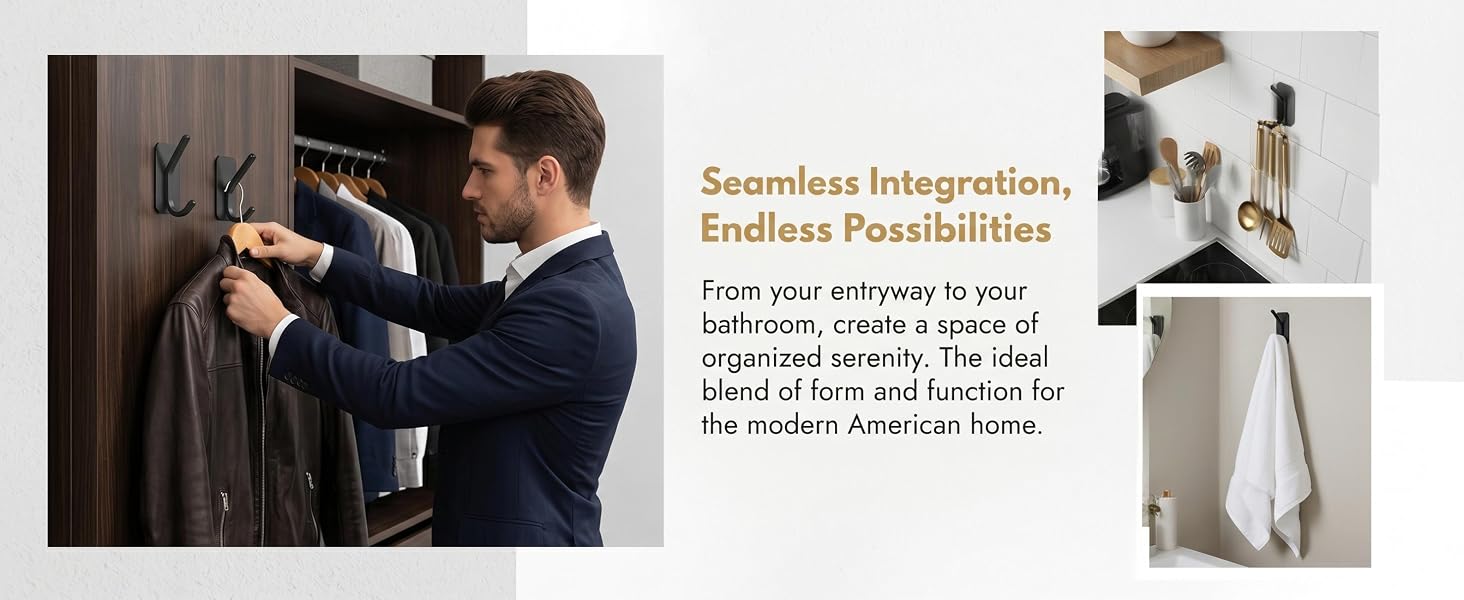 Seamless Integration, Endless Possibilities

From your entryway to your bathroom, create a space of organized serenity. The ideal blend of form and function for the modern American home.